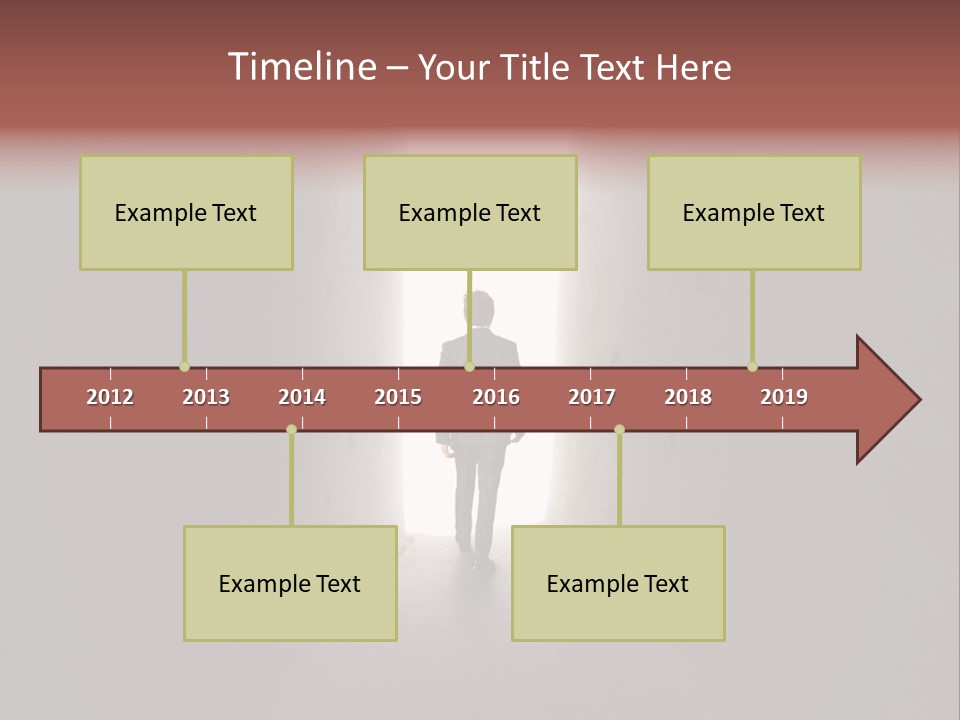 Timeline – Your Title Text Here

Example Text

Example Text

Example Text

2012 2013 2014 2015 2016 2017 2018 2019

Example Text

Example Text